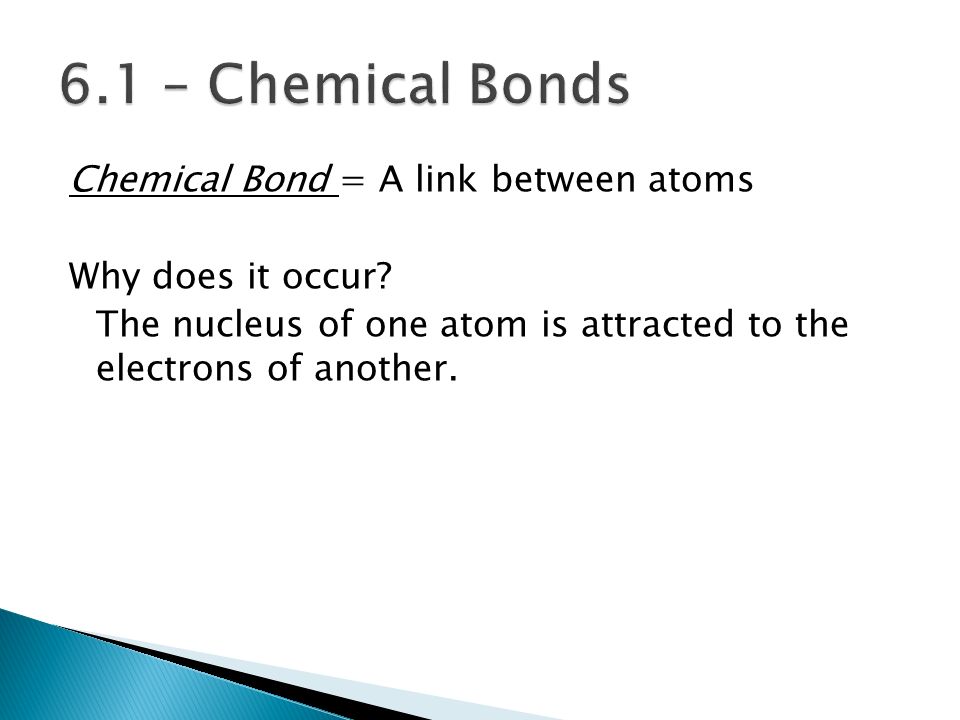 6.1 – Chemical Bonds

Chemical Bond = A link between atoms

Why does it occur?
The nucleus of one atom is attracted to the electrons of another.